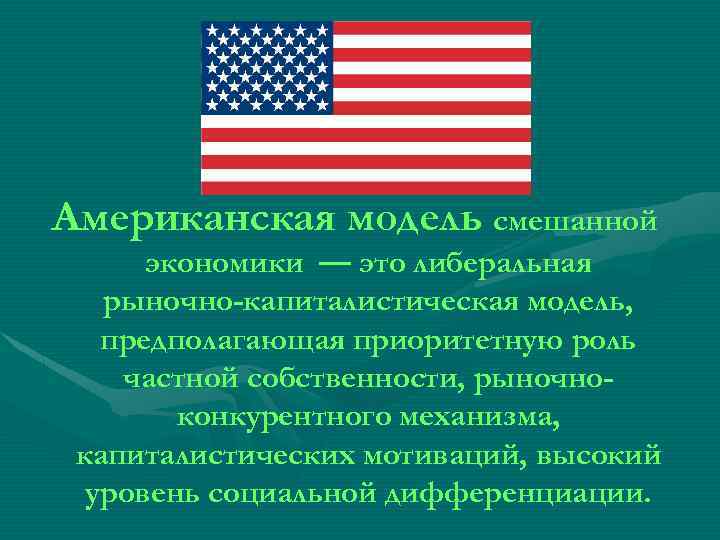 Американская модель смешанной экономики — это либеральная рыночно-капиталистическая модель, предполагающая приоритетную роль частной собственности, рыночно-конкурентного механизма, капиталистических мотиваций, высокий уровень социальной дифференциации.